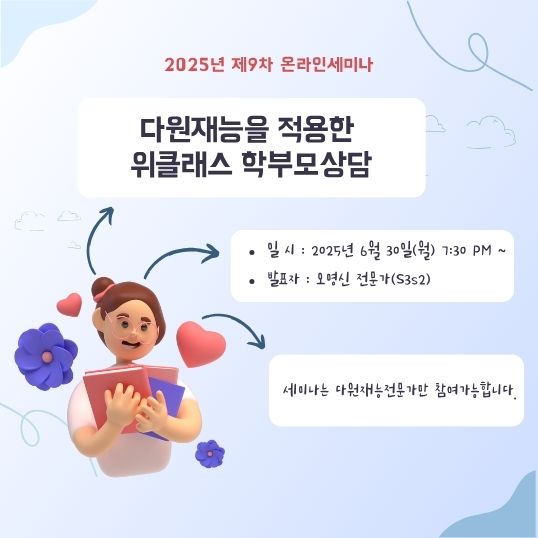 2025년 제9차 온라인세미나

다원재능을 적용한
위클래스 학부모상담

• 일 시 : 2025년 6월 30일(월) 7:30 PM ~
• 발표자 : 오영신 전문가(S3s2)

세미나는 다원재능전문가만 참여가능합니다.